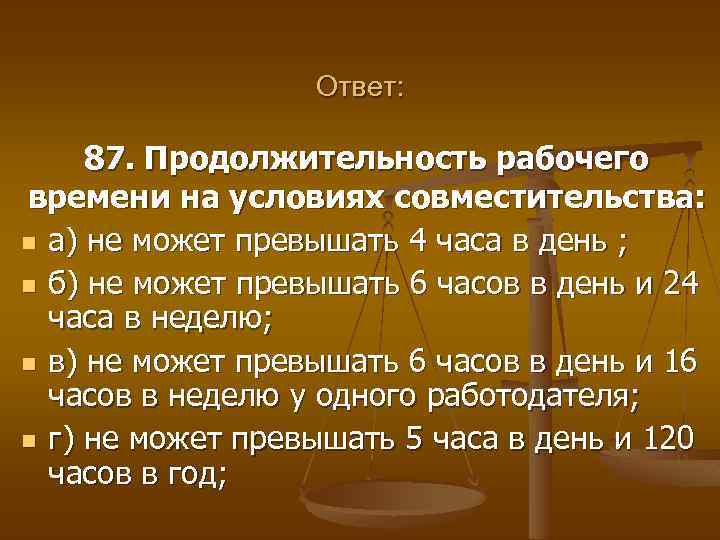 Ответ:

87. Продолжительность рабочего времени на условиях совместительства:

а) не может превышать 4 часа в день ;

б) не может превышать 6 часов в день и 24 часа в неделю;

в) не может превышать 6 часов в день и 16 часов в неделю у одного работодателя;

г) не может превышать 5 часа в день и 120 часов в год;